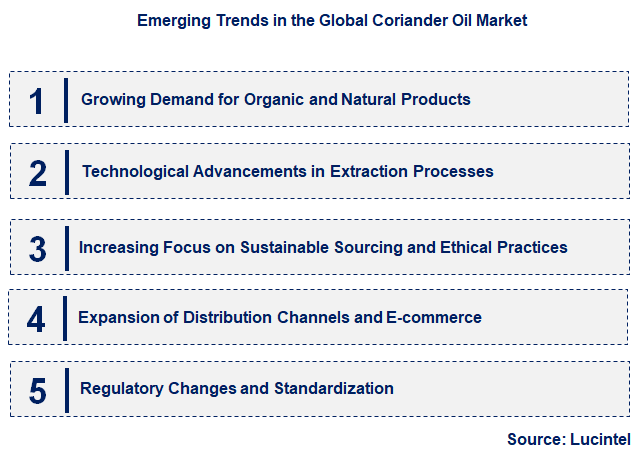 Emerging Trends in the Global Coriander Oil Market

1 Growing Demand for Organic and Natural Products

2 Technological Advancements in Extraction Processes

3 Increasing Focus on Sustainable Sourcing and Ethical Practices

4 Expansion of Distribution Channels and E-commerce

5 Regulatory Changes and Standardization

Source: Lucintel